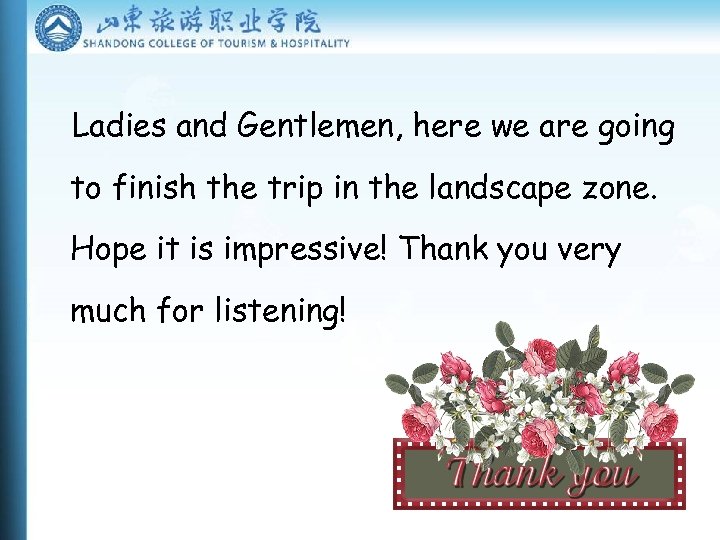 山東旅游职业学院
SHANDONG COLLEGE OF TOURISM & HOSPITALITY

Ladies and Gentlemen, here we are going to finish the trip in the landscape zone. Hope it is impressive! Thank you very much for listening!

Thank you